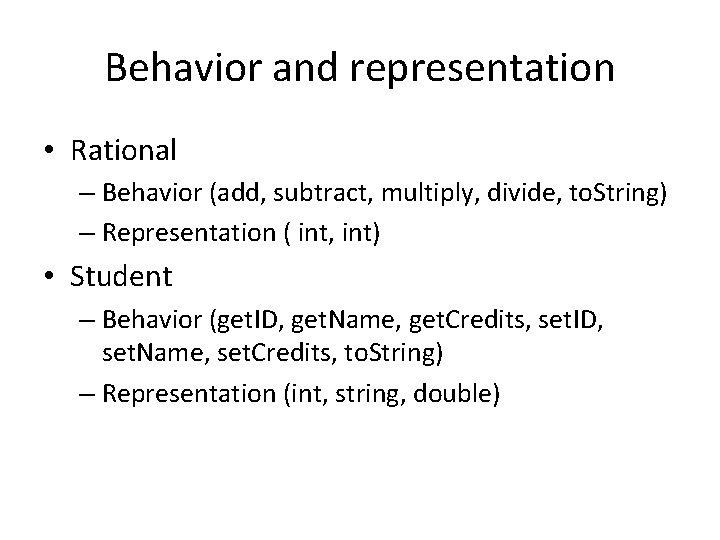 Behavior and representation

• Rational
  – Behavior (add, subtract, multiply, divide, toString)
  – Representation ( int, int)
• Student
  – Behavior (getID, getName, getCredits, setID, setName, setCredits, toString)
  – Representation (int, string, double)